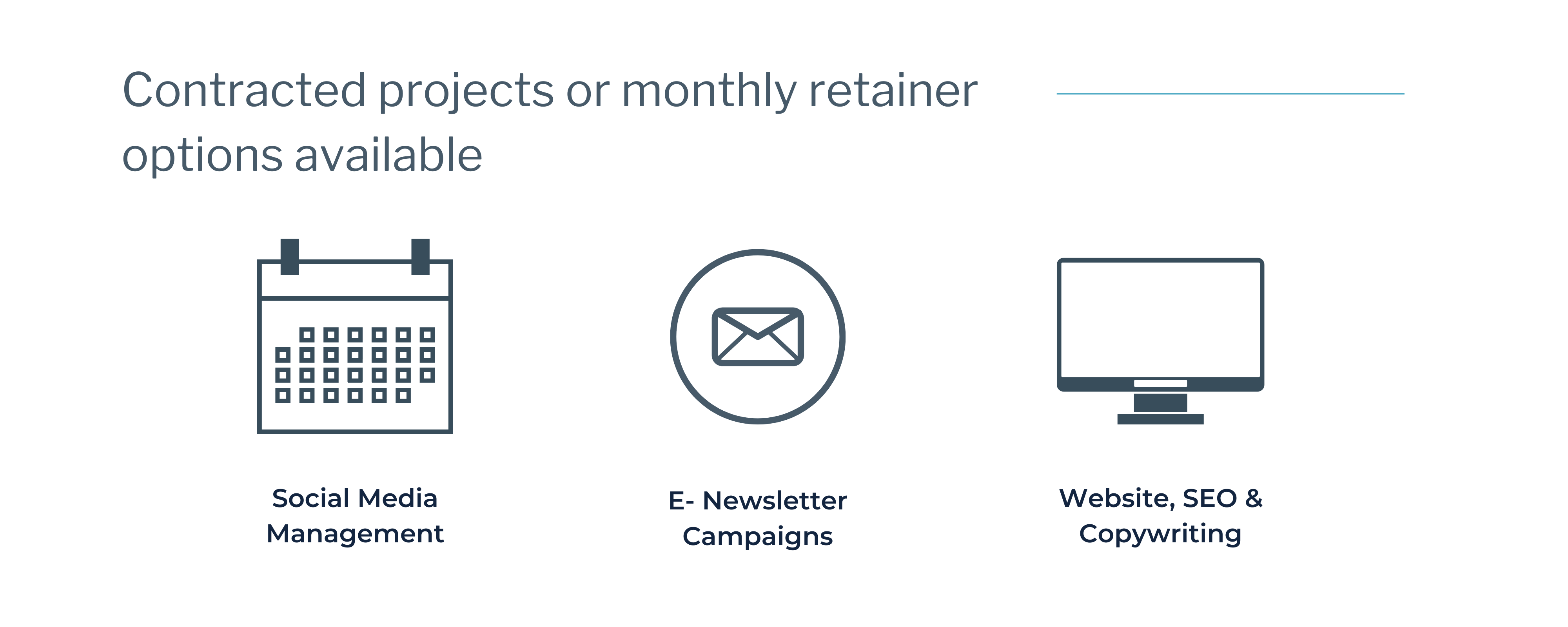 Contracted projects or monthly retainer options available

Social Media Management

E- Newsletter Campaigns

Website, SEO & Copywriting